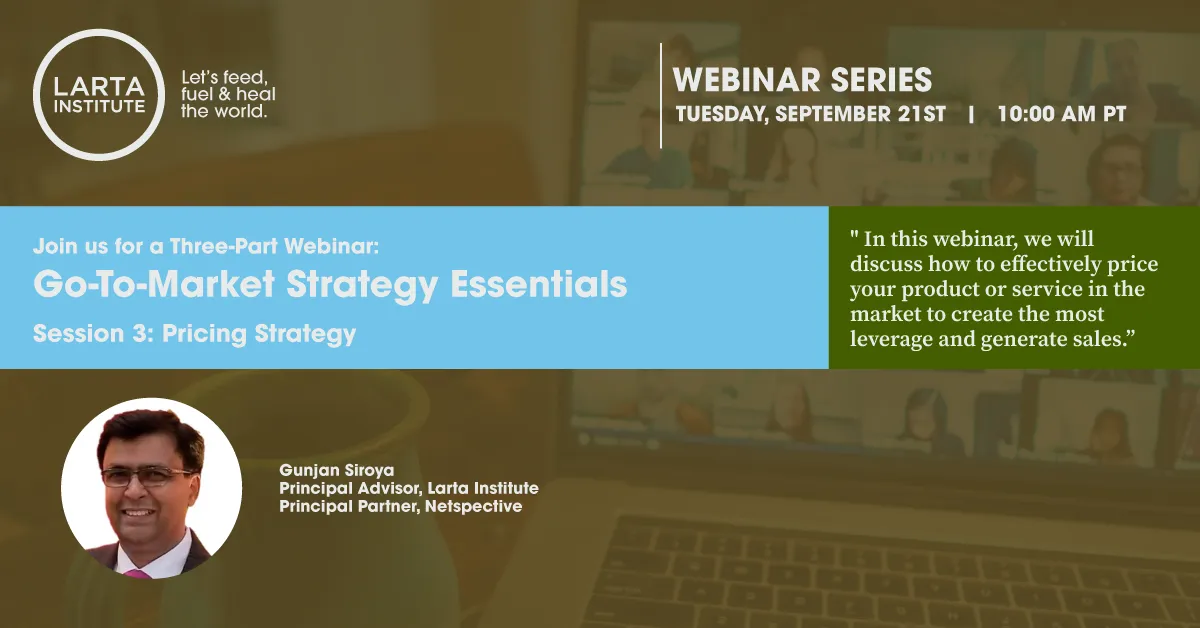 LARTA INSTITUTE

Let's feed, fuel & heal the world.

WEBINAR SERIES
TUESDAY, SEPTEMBER 21ST | 10:00 AM PT

Join us for a Three-Part Webinar:
Go-To-Market Strategy Essentials
Session 3: Pricing Strategy

" In this webinar, we will discuss how to effectively price your product or service in the market to create the most leverage and generate sales."

Gunjan Siroya
Principal Advisor, Larta Institute
Principal Partner, Netspective